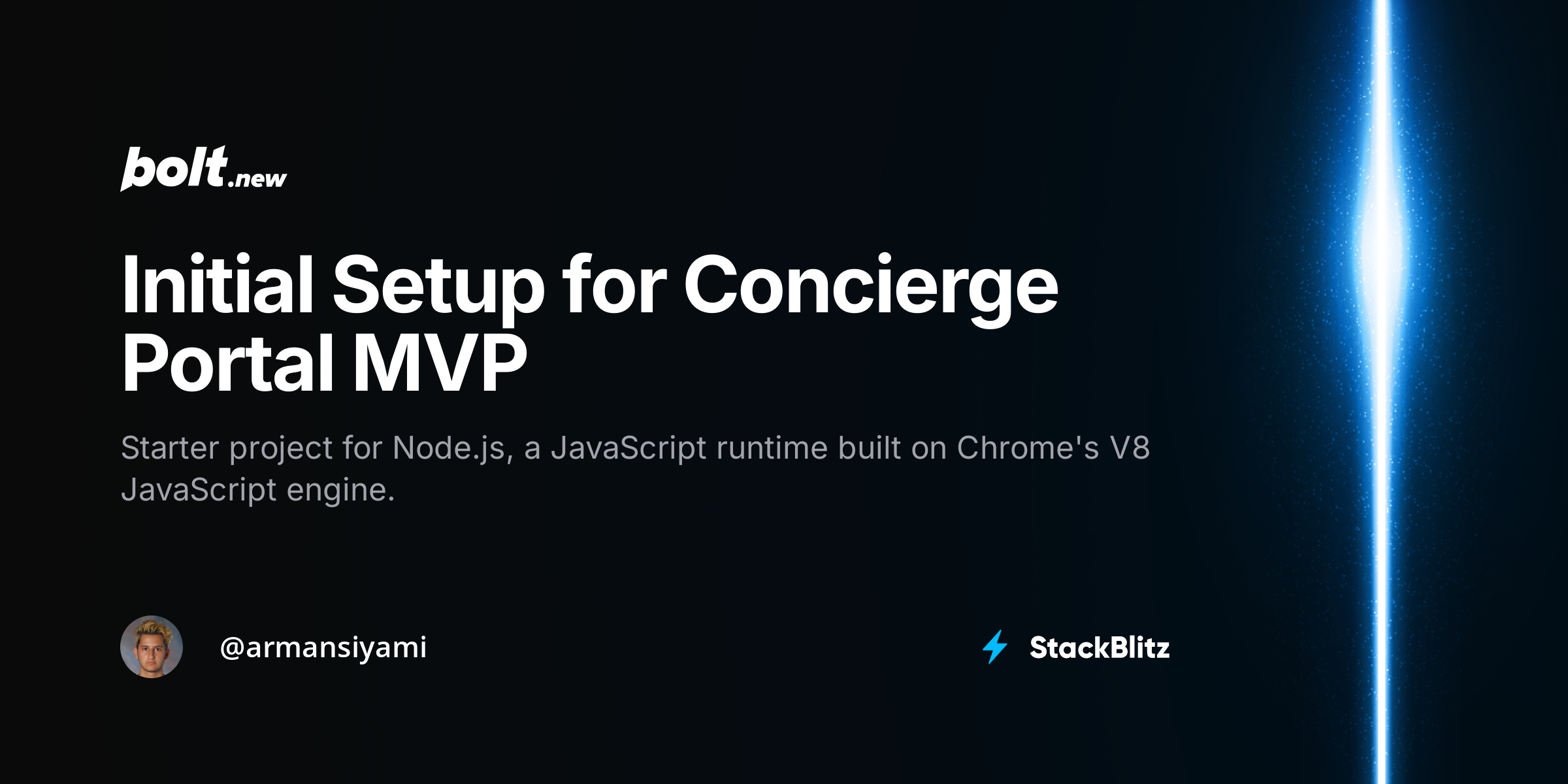 bolt.new

Initial Setup for Concierge Portal MVP

Starter project for Node.js, a JavaScript runtime built on Chrome's V8 JavaScript engine.

@armansiyami

StackBlitz